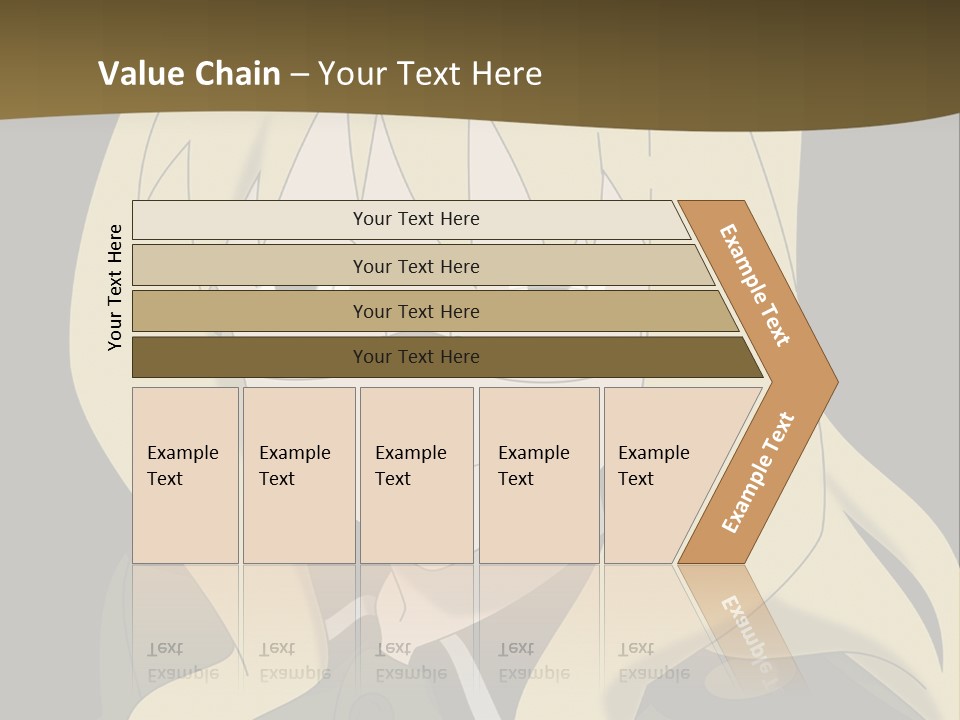 Value Chain – Your Text Here

Your Text Here

Your Text Here

Your Text Here

Your Text Here

Your Text Here

Example Text

Example Text

Example Text

Example Text

Example Text

Example Text

Example Text